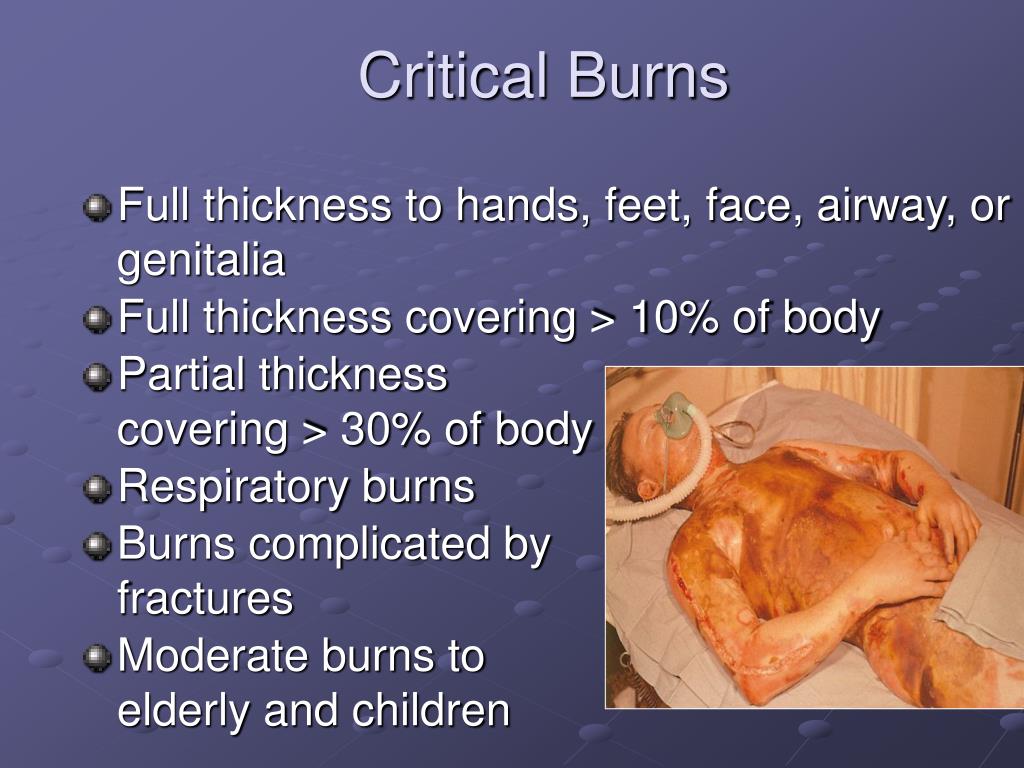 Critical Burns

Full thickness to hands, feet, face, airway, or genitalia

Full thickness covering > 10% of body

Partial thickness covering > 30% of body

Respiratory burns

Burns complicated by fractures

Moderate burns to elderly and children